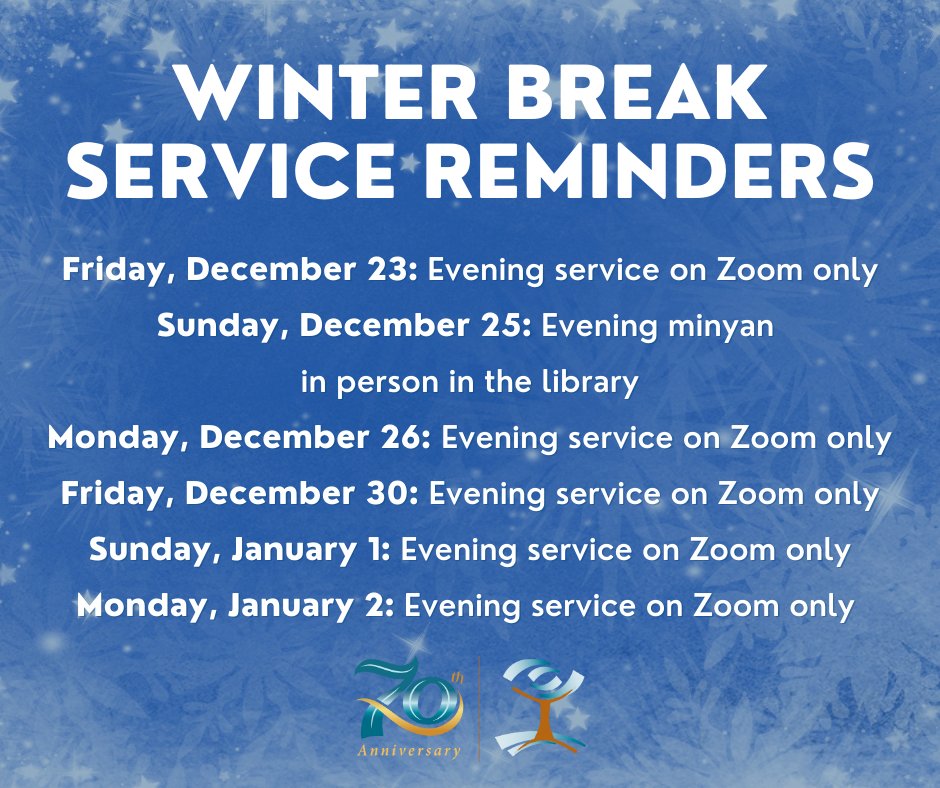 WINTER BREAK SERVICE REMINDERS

Friday, December 23: Evening service on Zoom only

Sunday, December 25: Evening minyan in person in the library

Monday, December 26: Evening service on Zoom only

Friday, December 30: Evening service on Zoom only

Sunday, January 1: Evening service on Zoom only

Monday, January 2: Evening service on Zoom only

70th Anniversary